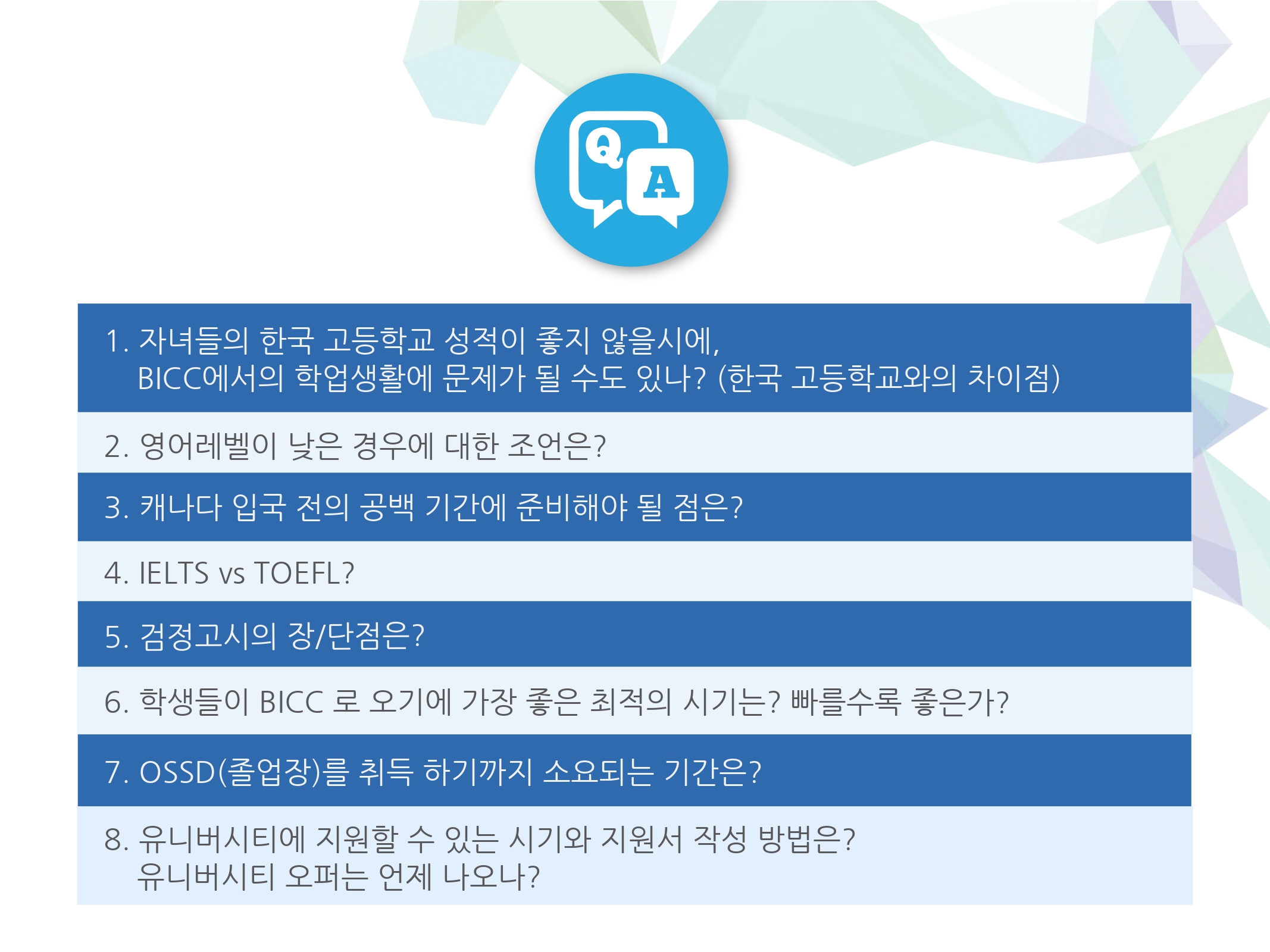 Q A

1. 자녀들의 한국 고등학교 성적이 좋지 않을시에, BICC에서의 학업생활에 문제가 될 수도 있나? (한국 고등학교와의 차이점)

2. 영어레벨이 낮은 경우에 대한 조언은?

3. 캐나다 입국 전의 공백 기간에 준비해야 될 점은?

4. IELTS vs TOEFL?

5. 검정고시의 장/단점은?

6. 학생들이 BICC 로 오기에 가장 좋은 최적의 시기는? 빠를수록 좋은가?

7. OSSD(졸업장)를 취득 하기까지 소요되는 기간은?

8. 유니버시티에 지원할 수 있는 시기와 지원서 작성 방법은? 유니버시티 오퍼는 언제 나오나?